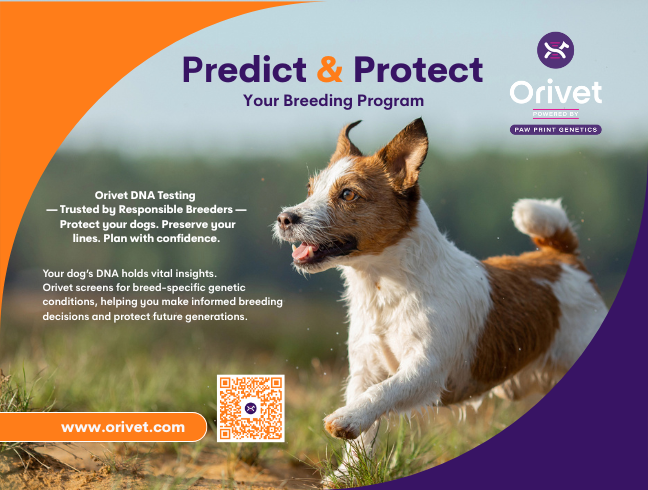 Predict & Protect
Your Breeding Program

Orivet
POWERED BY
PAW PRINT GENETICS

Orivet DNA Testing
— Trusted by Responsible Breeders —
Protect your dogs. Preserve your lines. Plan with confidence.

Your dog's DNA holds vital insights. Orivet screens for breed-specific genetic conditions, helping you make informed breeding decisions and protect future generations.

www.orivet.com